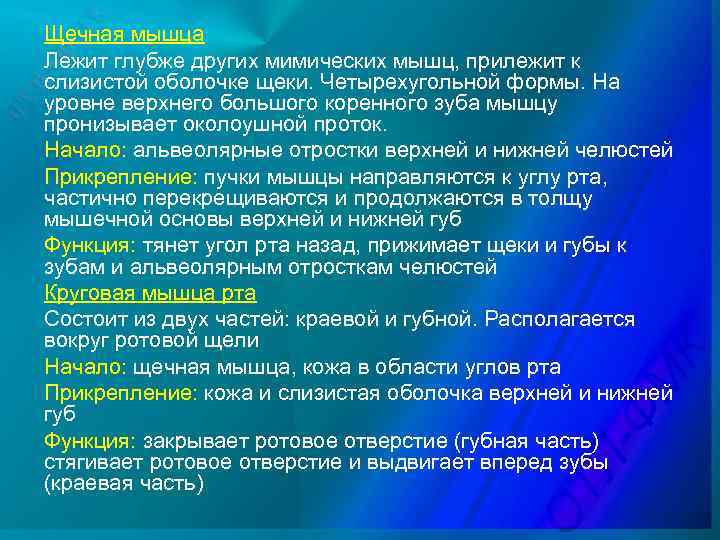 Щечная мышца

Лежит глубже других мимических мышц, прилежит к слизистой оболочке щеки. Четырехугольной формы. На уровне верхнего большого коренного зуба мышцу пронизывает околоушной проток.

Начало: альвеолярные отростки верхней и нижней челюстей

Прикрепление: пучки мышцы направляются к углу рта, частично перекрещиваются и продолжаются в толщу мышечной основы верхней и нижней губ

Функция: тянет угол рта назад, прижимает щеки и губы к зубам и альвеолярным отросткам челюстей

Круговая мышца рта

Состоит из двух частей: краевой и губной. Располагается вокруг ротовой щели

Начало: щечная мышца, кожа в области углов рта

Прикрепление: кожа и слизистая оболочка верхней и нижней губ

Функция: закрывает ротовое отверстие (губная часть) стягивает ротовое отверстие и выдвигает вперед зубы (краевая часть)